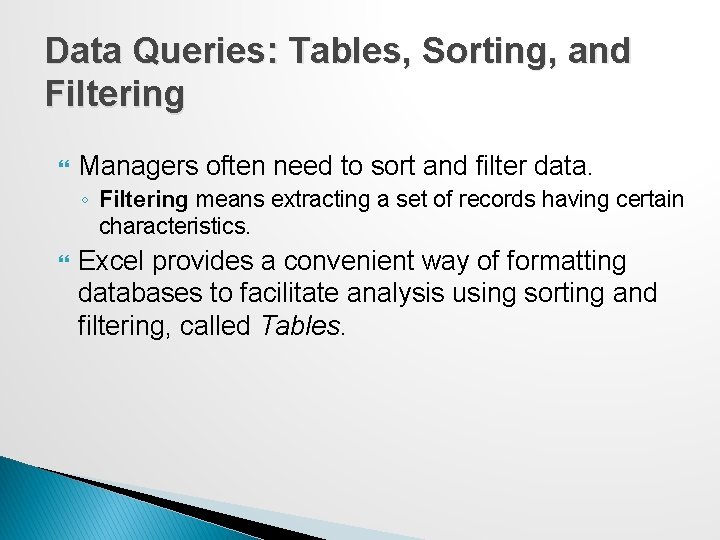 Data Queries: Tables, Sorting, and Filtering

Managers often need to sort and filter data.

Filtering means extracting a set of records having certain characteristics.

Excel provides a convenient way of formatting databases to facilitate analysis using sorting and filtering, called Tables.